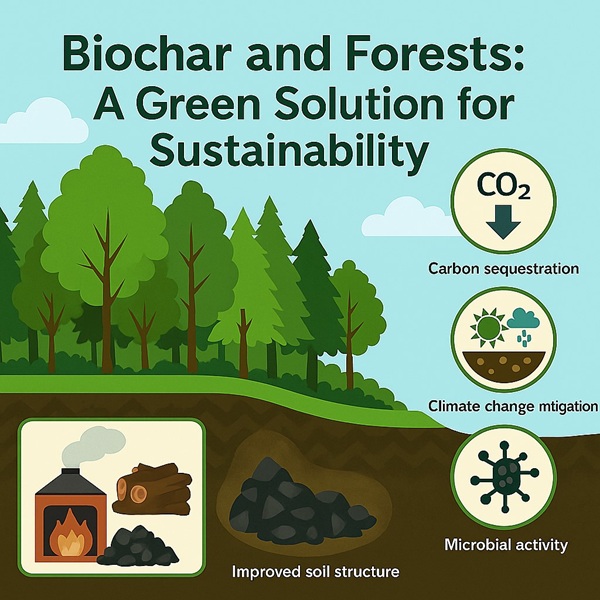 Biochar and Forests: A Green Solution for Sustainability

$CO_2$

Carbon sequestration

Climate change mtigation

Microbial activity

Improved soil structure